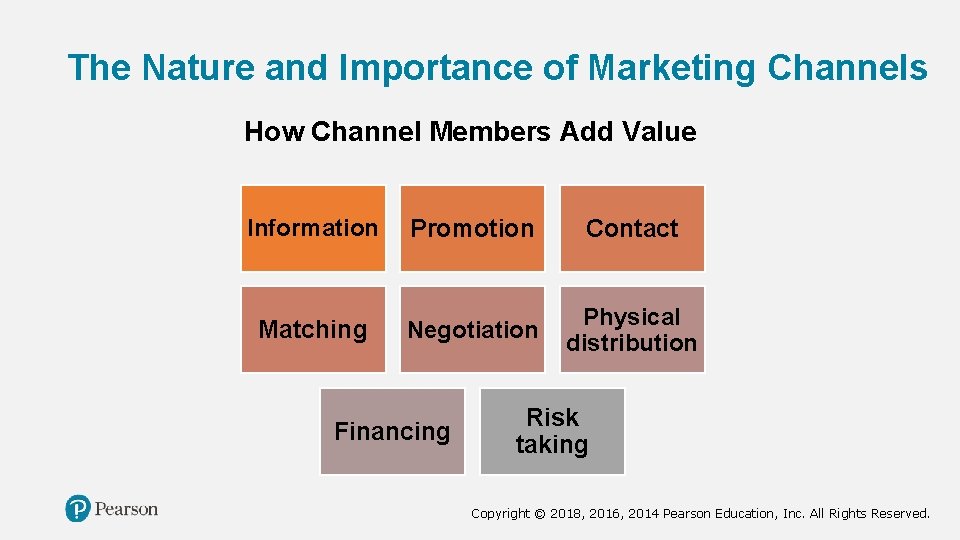 The Nature and Importance of Marketing Channels

How Channel Members Add Value

Information

Promotion

Contact

Matching

Negotiation

Physical distribution

Financing

Risk taking

Pearson

Copyright © 2018, 2016, 2014 Pearson Education, Inc. All Rights Reserved.